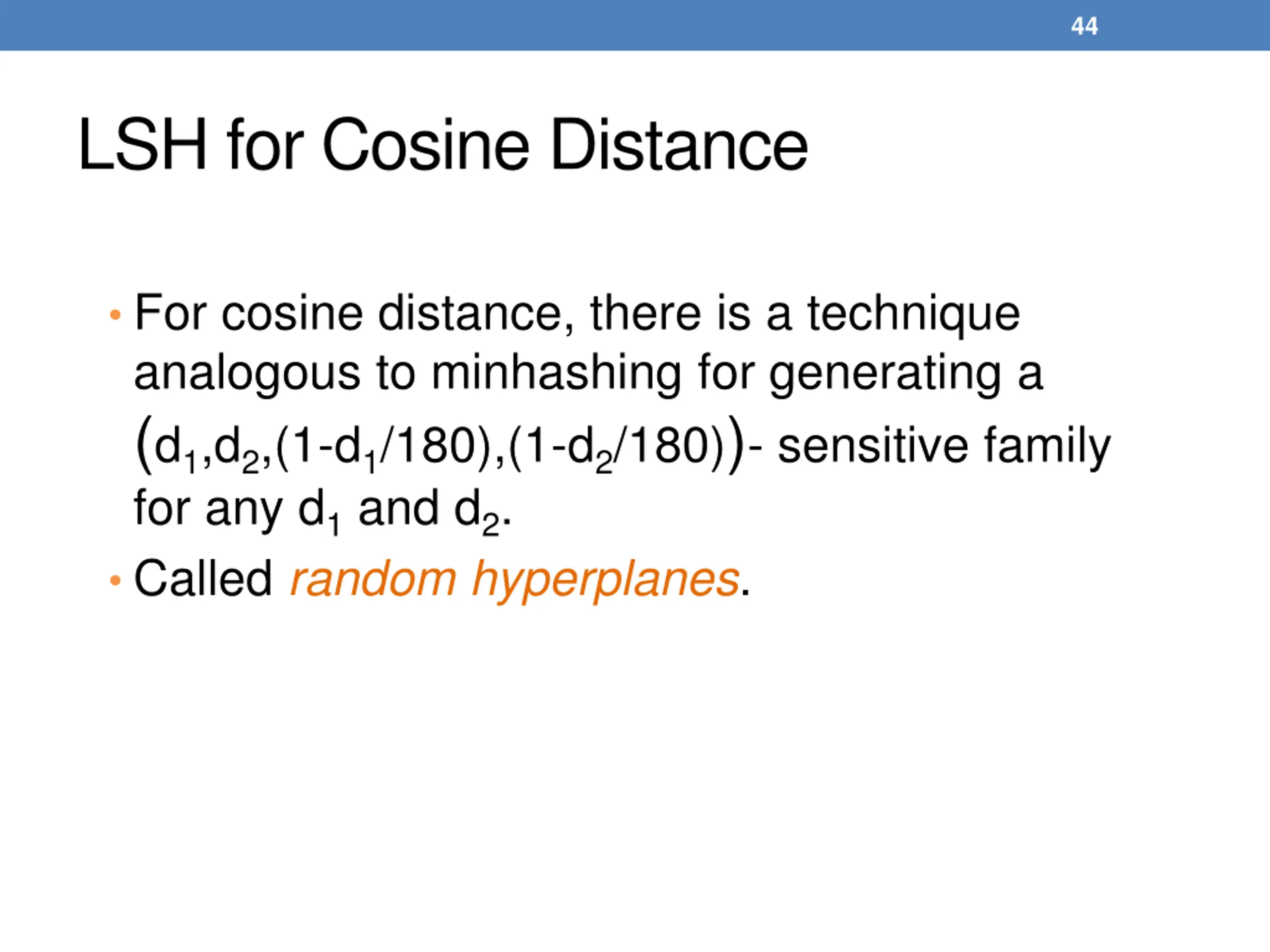 44

LSH for Cosine Distance

• For cosine distance, there is a technique analogous to minhashing for generating a $(d_1,d_2,(1-d_1/180),(1-d_2/180))$- sensitive family for any $d_1$ and $d_2$.
• Called random hyperplanes.